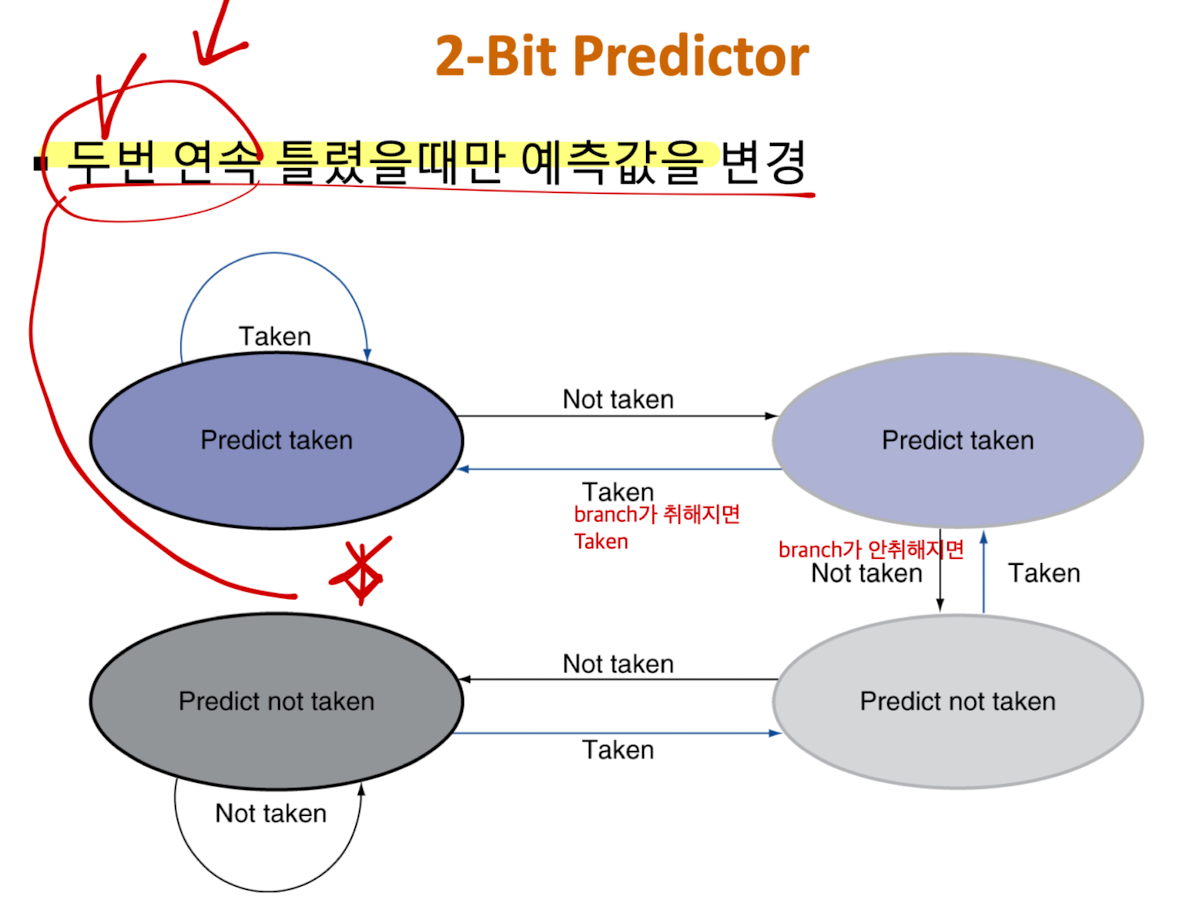 2-Bit Predictor

▪ 두번 연속 틀렸을때만 예측값을 변경

Taken

Predict taken

Not taken

Predict taken

Taken

branch가 취해지면 Taken

branch가 안취해지면

Not taken

Taken

Predict not taken

Not taken

Predict not taken

Taken

Not taken